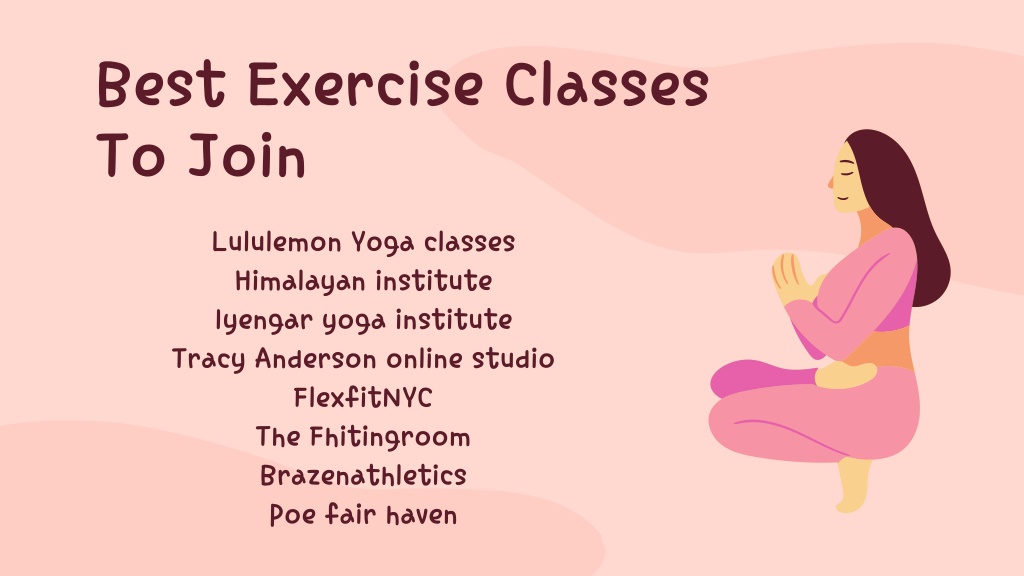 Best Exercise Classes To Join

Lululemon Yoga classes
Himalayan institute
Iyengar yoga institute
Tracy Anderson online studio
FlexfitNYC
The Fhitingroom
Brazenathletics
Poe fair haven